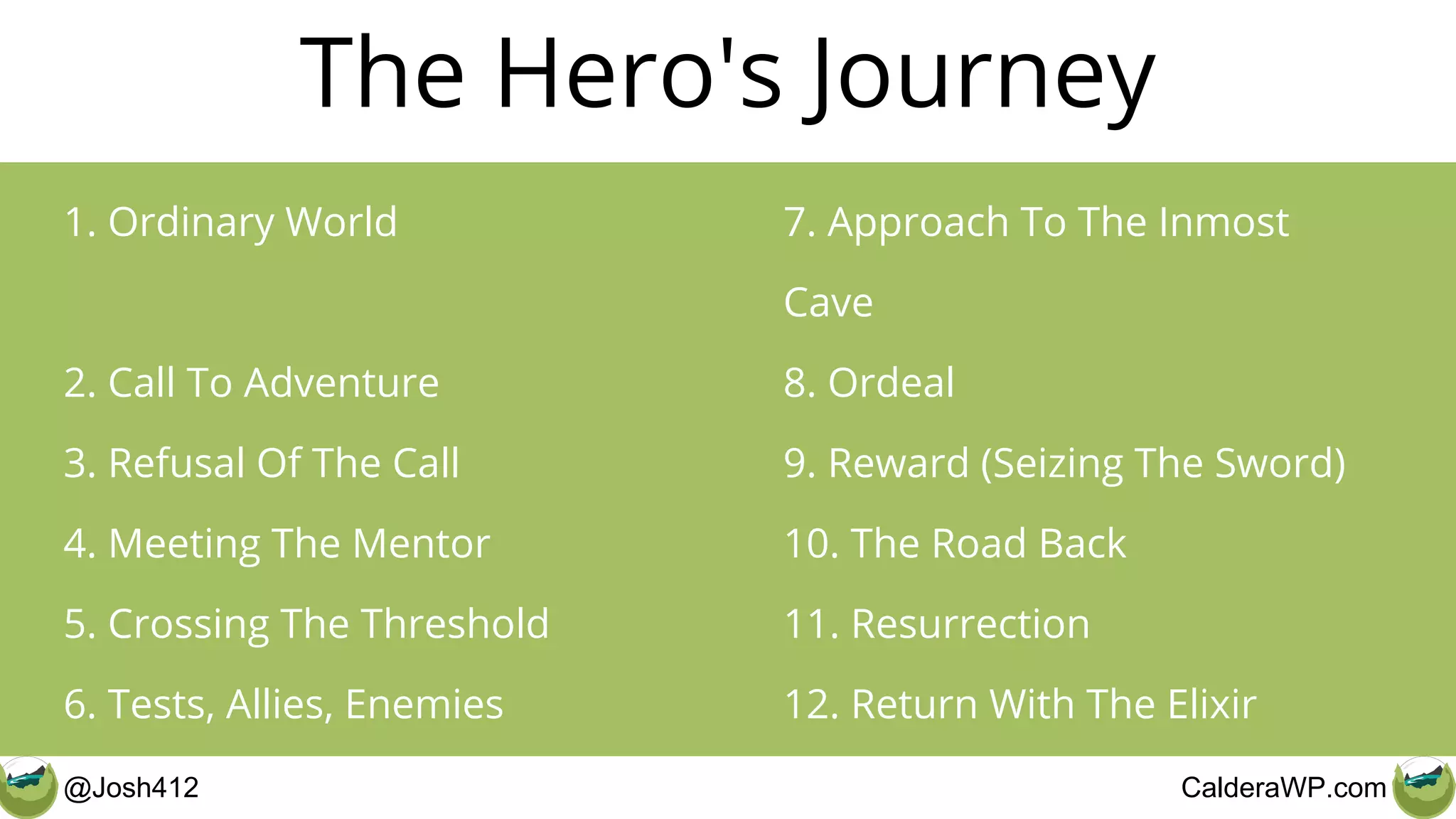 The Hero's Journey

1. Ordinary World

2. Call To Adventure

3. Refusal Of The Call

4. Meeting The Mentor

5. Crossing The Threshold

6. Tests, Allies, Enemies

7. Approach To The Inmost Cave

8. Ordeal

9. Reward (Seizing The Sword)

10. The Road Back

11. Resurrection

12. Return With The Elixir

@Josh412

CalderaWP.com